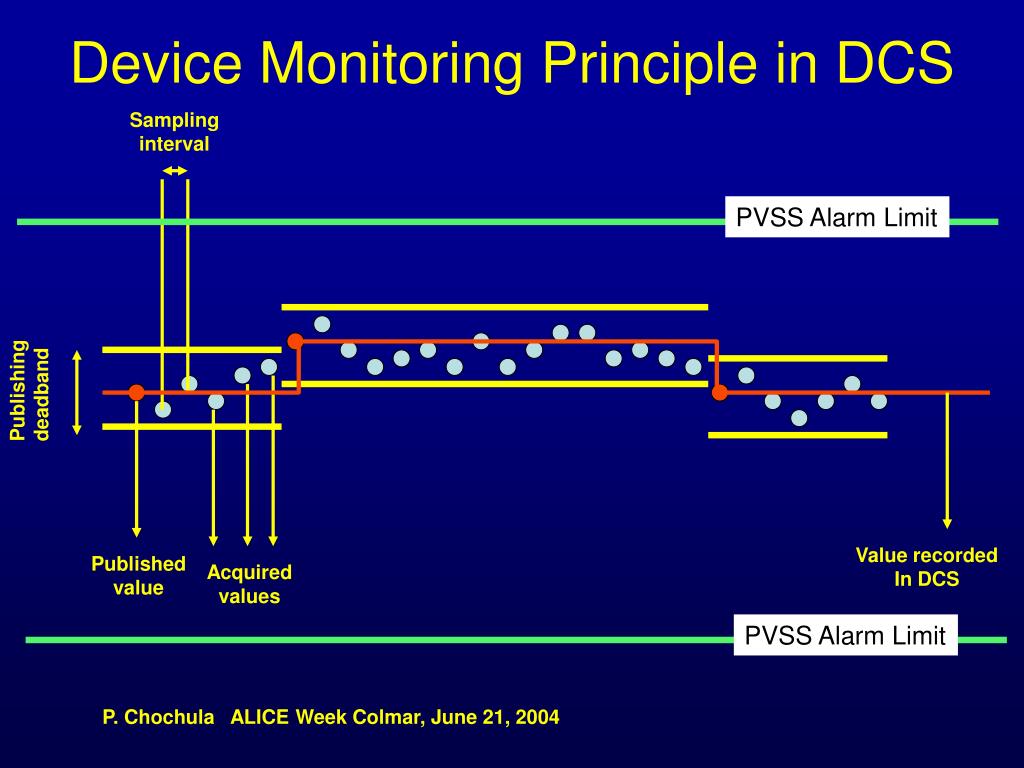 Device Monitoring Principle in DCS

Sampling interval

PVSS Alarm Limit

Publishing deadband

Published value

Acquired values

Value recorded In DCS

PVSS Alarm Limit

P. Chochula ALICE Week Colmar, June 21, 2004